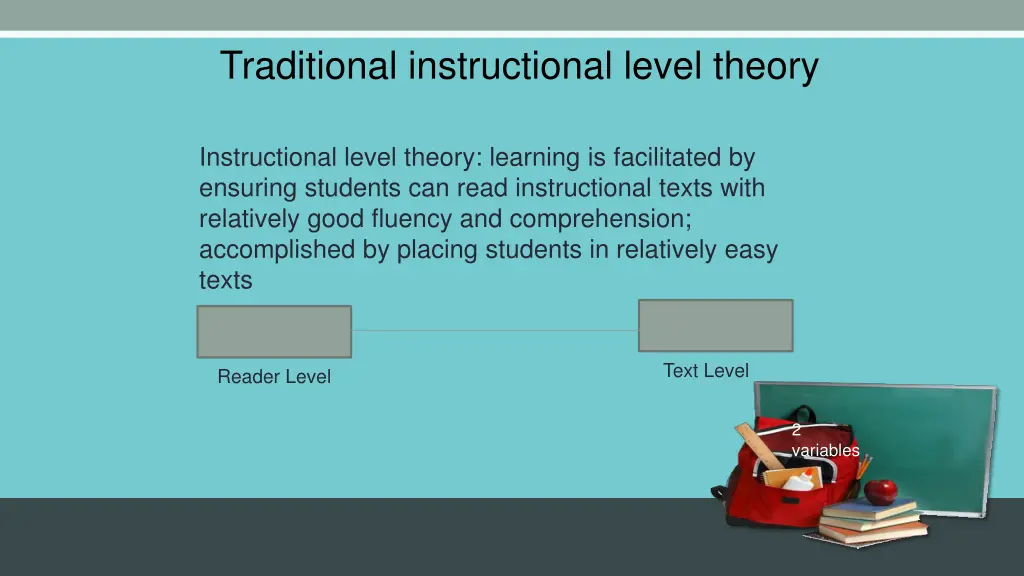 Traditional instructional level theory

Instructional level theory: learning is facilitated by ensuring students can read instructional texts with relatively good fluency and comprehension; accomplished by placing students in relatively easy texts

Reader Level

Text Level

2 variables